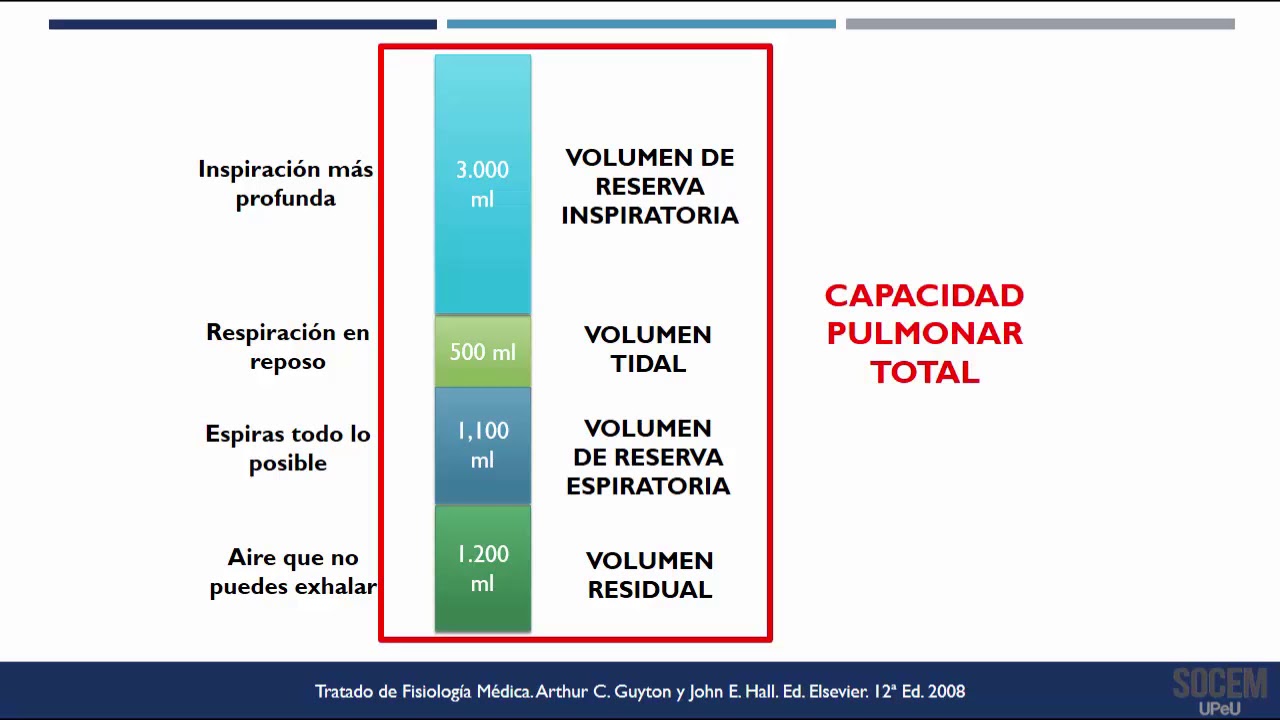 Inspiración más profunda

3.000 ml

VOLUMEN DE RESERVA INSPIRATORIA

Respiración en reposo

500 ml

VOLUMEN TIDAL

Espiras todo lo posible

1,100 ml

VOLUMEN DE RESERVA ESPIRATORIA

Aire que no puedes exhalar

1.200 ml

VOLUMEN RESIDUAL

CAPACIDAD PULMONAR TOTAL

Tratado de Fisiología Médica. Arthur C. Guyton y John E. Hall. Ed. Elsevier. 12ª Ed. 2008

SOCEM UPeU